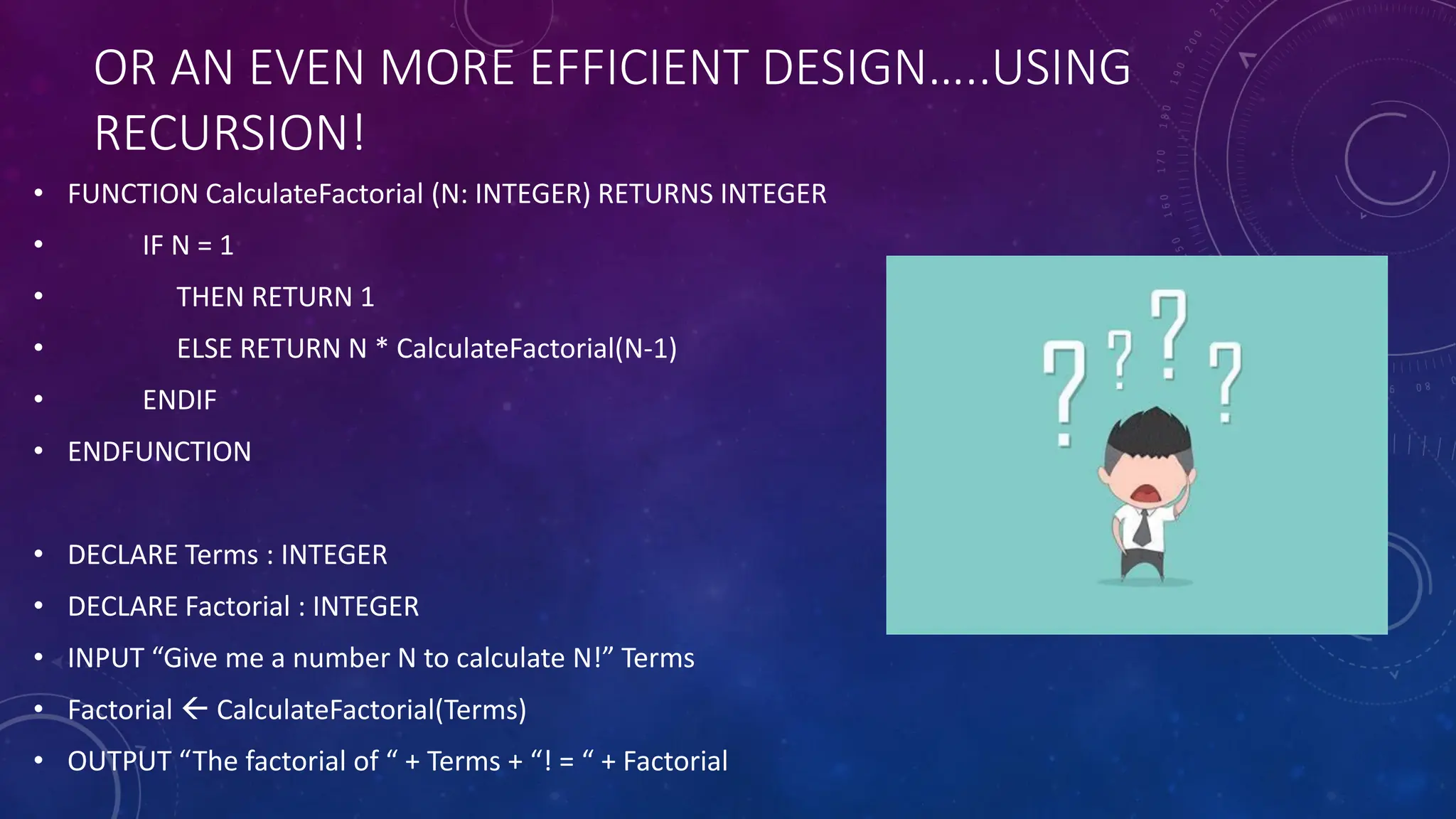 OR AN EVEN MORE EFFICIENT DESIGN…..USING RECURSION!

• FUNCTION CalculateFactorial (N: INTEGER) RETURNS INTEGER
• IF N = 1
• THEN RETURN 1
• ELSE RETURN N * CalculateFactorial(N-1)
• ENDIF
• ENDFUNCTION

• DECLARE Terms : INTEGER
• DECLARE Factorial : INTEGER
• INPUT “Give me a number N to calculate N!” Terms
• Factorial ← CalculateFactorial(Terms)
• OUTPUT “The factorial of “ + Terms + “! = “ + Factorial

? ? ? ?